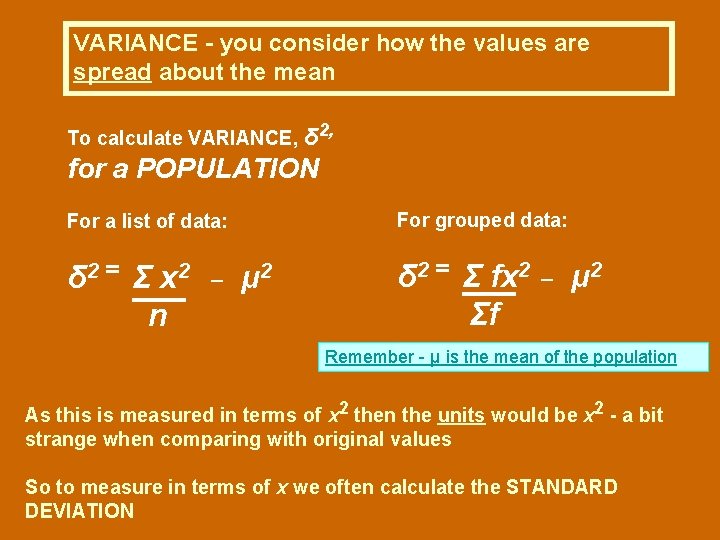 VARIANCE - you consider how the values are spread about the mean

To calculate VARIANCE, $\delta^2$,
for a POPULATION

For a list of data:

$\delta^2 = \frac{\Sigma x^2}{n} - \mu^2$

For grouped data:

$\delta^2 = \frac{\Sigma fx^2}{\Sigma f} - \mu^2$

Remember - μ is the mean of the population

As this is measured in terms of $x^2$ then the units would be $x^2$ - a bit strange when comparing with original values

So to measure in terms of $x$ we often calculate the STANDARD DEVIATION